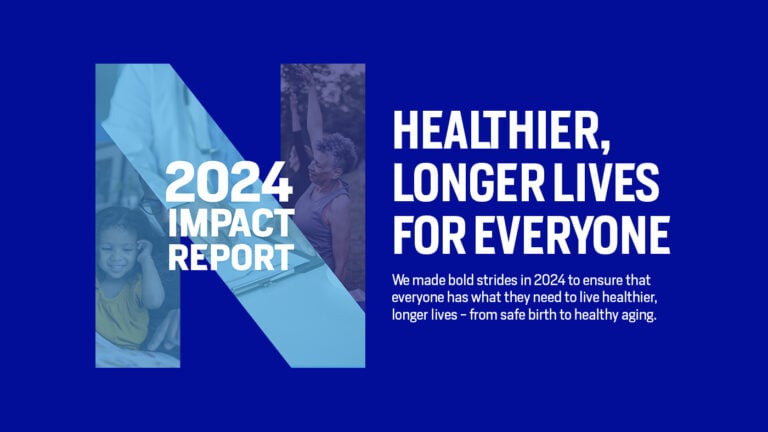 2024 IMPACT REPORT

HEALTHIER, LONGER LIVES FOR EVERYONE

We made bold strides in 2024 to ensure that everyone has what they need to live healthier, longer lives – from safe birth to healthy aging.